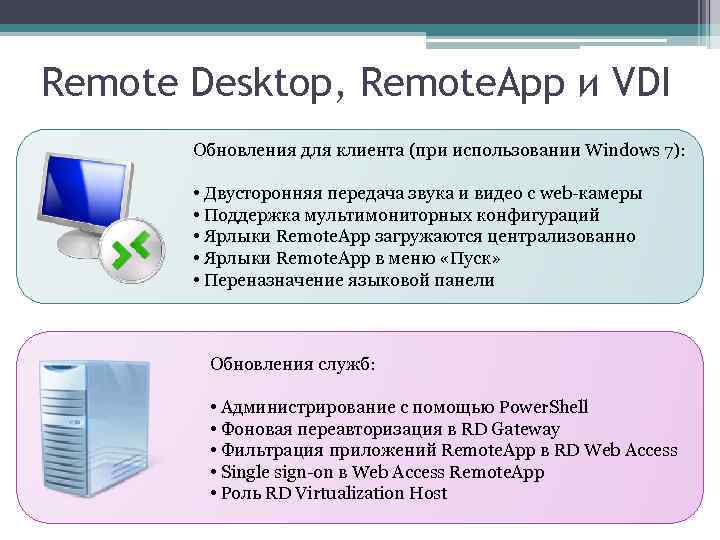 Remote Desktop, RemoteApp и VDI

Обновления для клиента (при использовании Windows 7):

• Двусторонняя передача звука и видео с web-камеры
• Поддержка мультимониторных конфигураций
• Ярлыки RemoteApp загружаются централизованно
• Ярлыки RemoteApp в меню «Пуск»
• Переназначение языковой панели

Обновления служб:

• Администрирование с помощью PowerShell
• Фоновая переавторизация в RD Gateway
• Фильтрация приложений RemoteApp в RD Web Access
• Single sign-on в Web Access RemoteApp
• Роль RD Virtualization Host